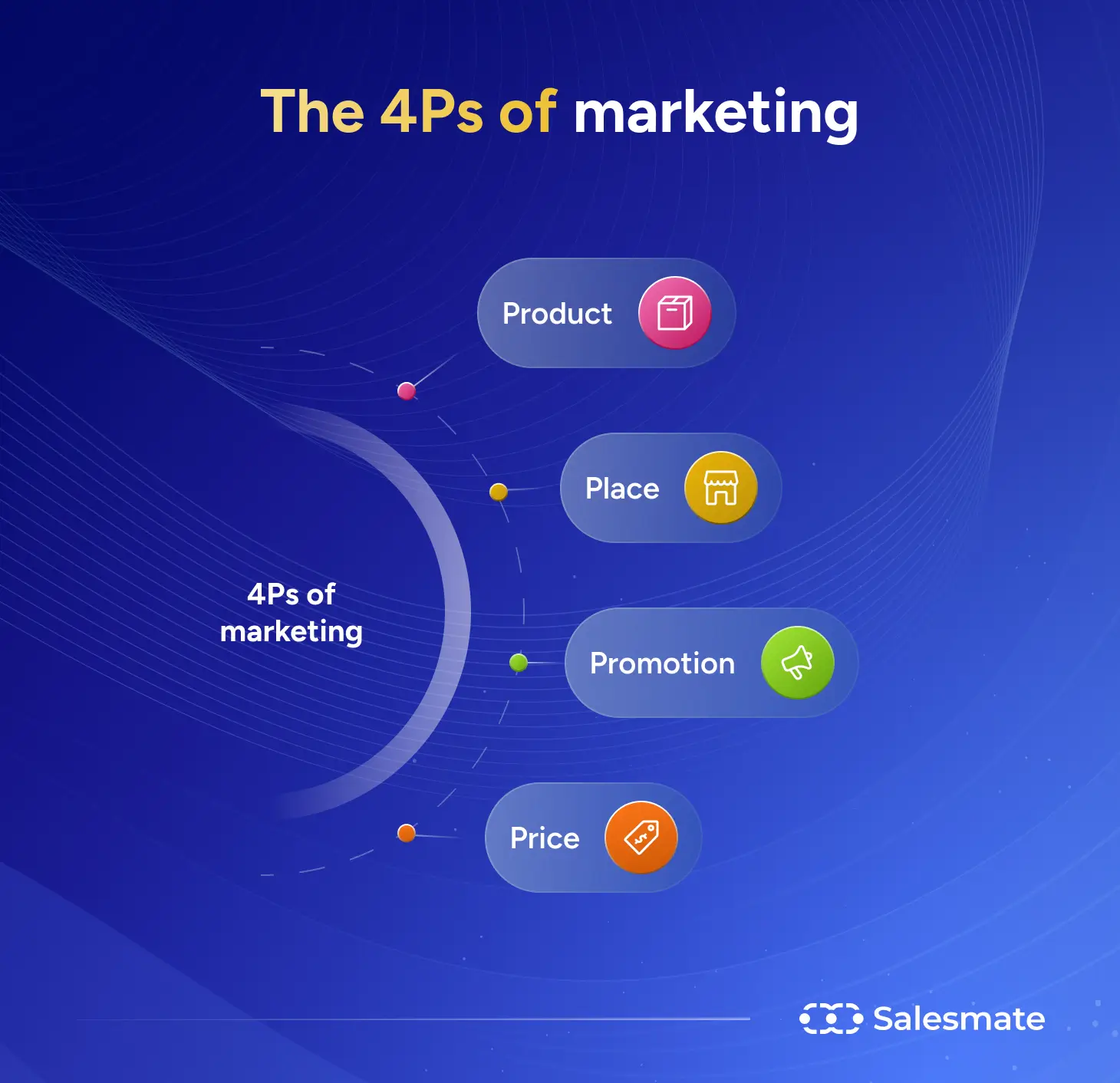 The 4Ps of marketing

4Ps of marketing

Product

Place

Promotion

Price

Salesmate